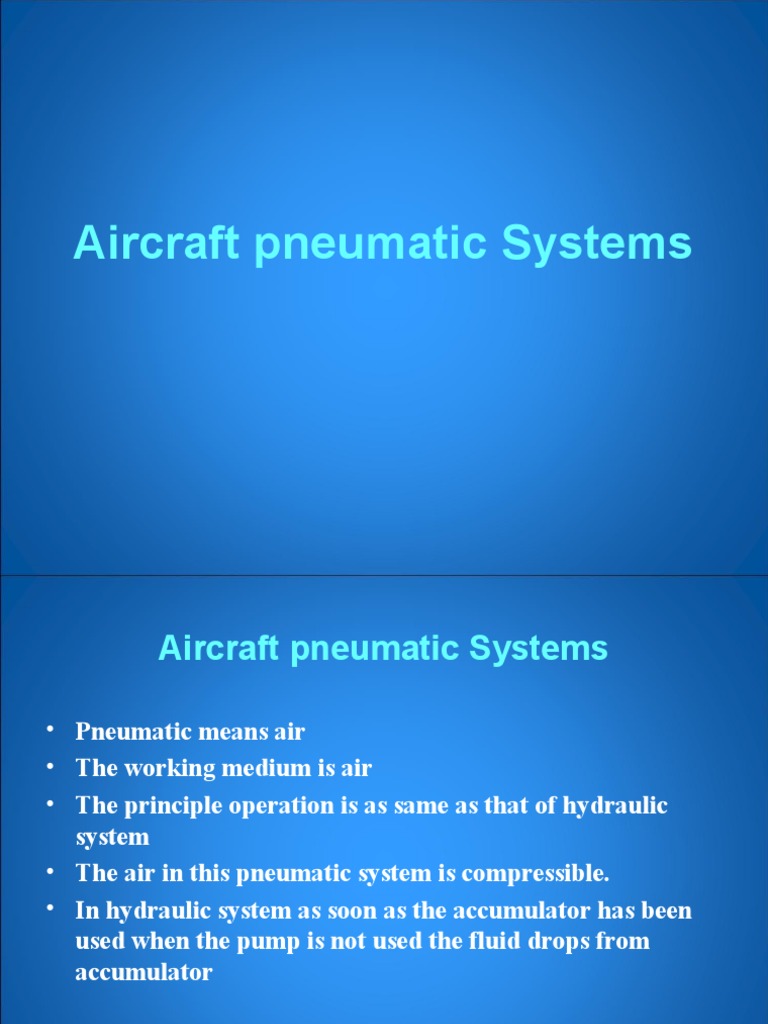 Aircraft pneumatic Systems

Aircraft pneumatic Systems

• Pneumatic means air
• The working medium is air
• The principle operation is as same as that of hydraulic system
• The air in this pneumatic system is compressible.
• In hydraulic system as soon as the accumulator has been used when the pump is not used the fluid drops from accumulator